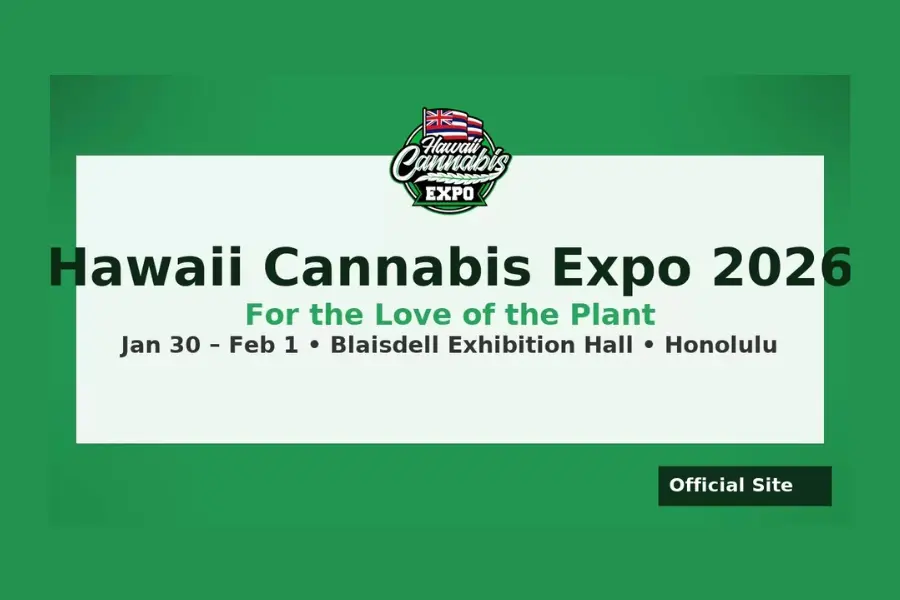 Hawaii Cannabis EXPO

Hawaii Cannabis Expo 2026

For the Love of the Plant

Jan 30 – Feb 1 • Blaisdell Exhibition Hall • Honolulu

Official Site